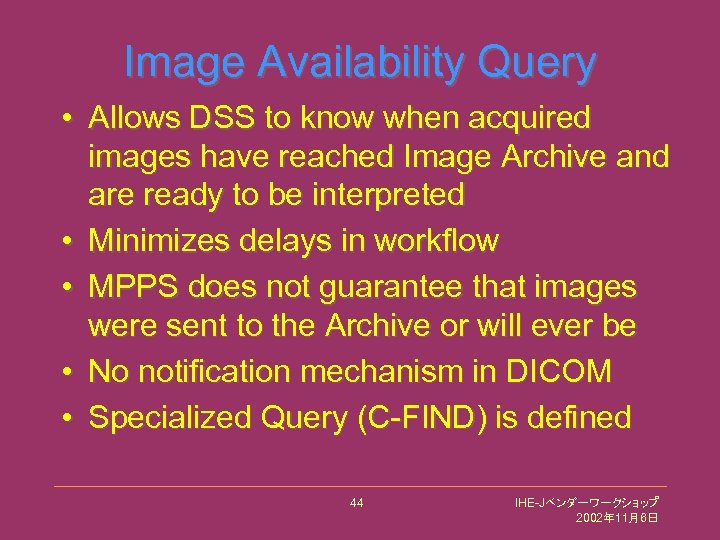 Image Availability Query

• Allows DSS to know when acquired images have reached Image Archive and are ready to be interpreted
• Minimizes delays in workflow
• MPPS does not guarantee that images were sent to the Archive or will ever be
• No notification mechanism in DICOM
• Specialized Query (C-FIND) is defined

44

IHE-Jベンダーワークショップ
2002年11月6日